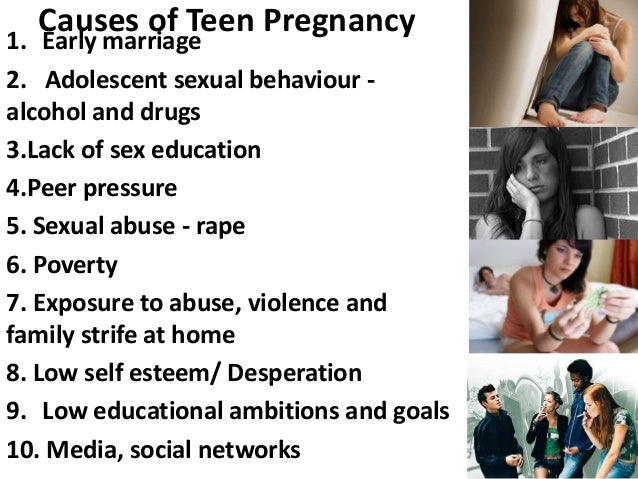 Causes of Teen Pregnancy

1. Early marriage

2. Adolescent sexual behaviour - alcohol and drugs

3.Lack of sex education

4.Peer pressure

5. Sexual abuse - rape

6. Poverty

7. Exposure to abuse, violence and family strife at home

8. Low self esteem/ Desperation

9. Low educational ambitions and goals

10. Media, social networks